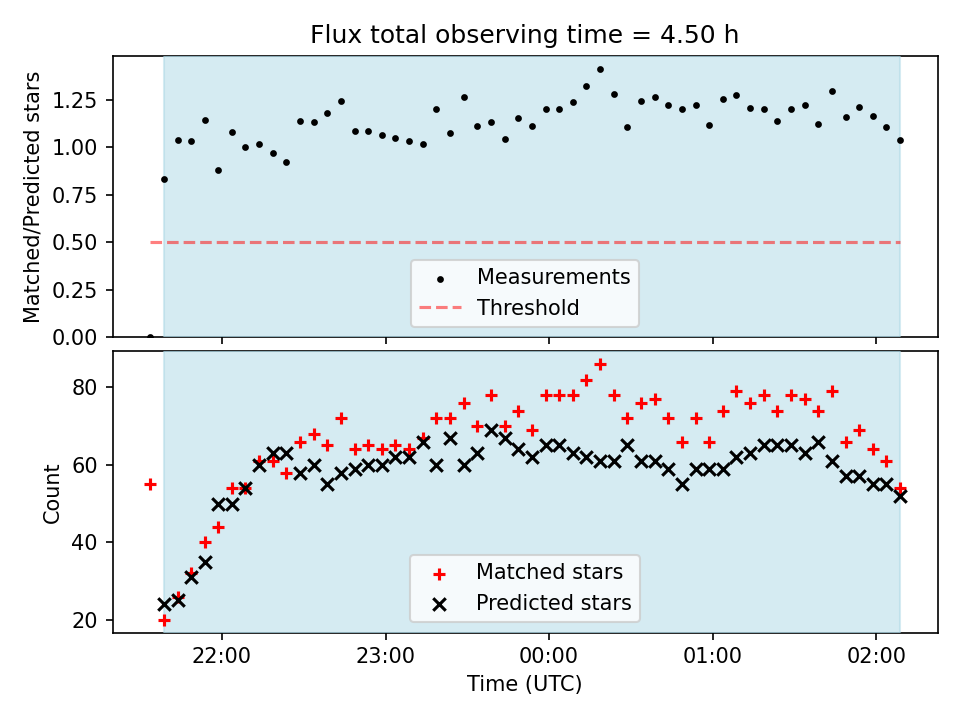 Flux total observing time = 4.50 h

Matched/Predicted stars

1.25
1.00
0.75
0.50
0.25
0.00

Measurements
Threshold

Count

80
60
40
20

Matched stars
Predicted stars

22:00
23:00
00:00
01:00
02:00

Time (UTC)